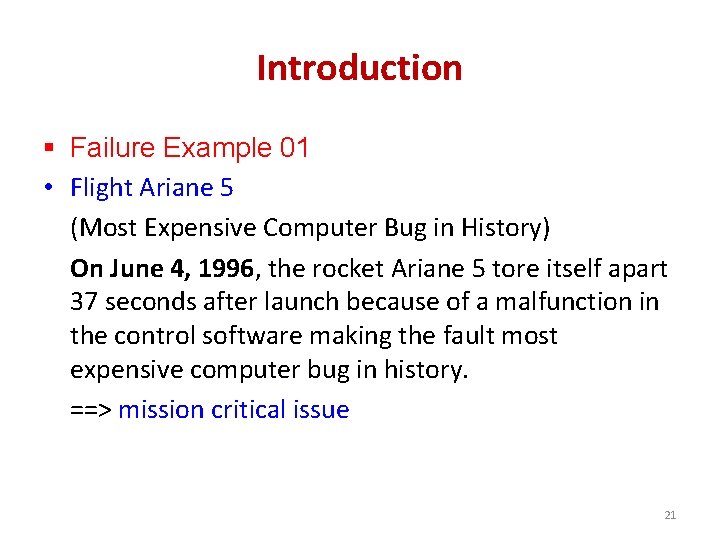 Introduction

▪ Failure Example 01

• Flight Ariane 5

(Most Expensive Computer Bug in History)

On June 4, 1996, the rocket Ariane 5 tore itself apart 37 seconds after launch because of a malfunction in the control software making the fault most expensive computer bug in history.

==> mission critical issue

21